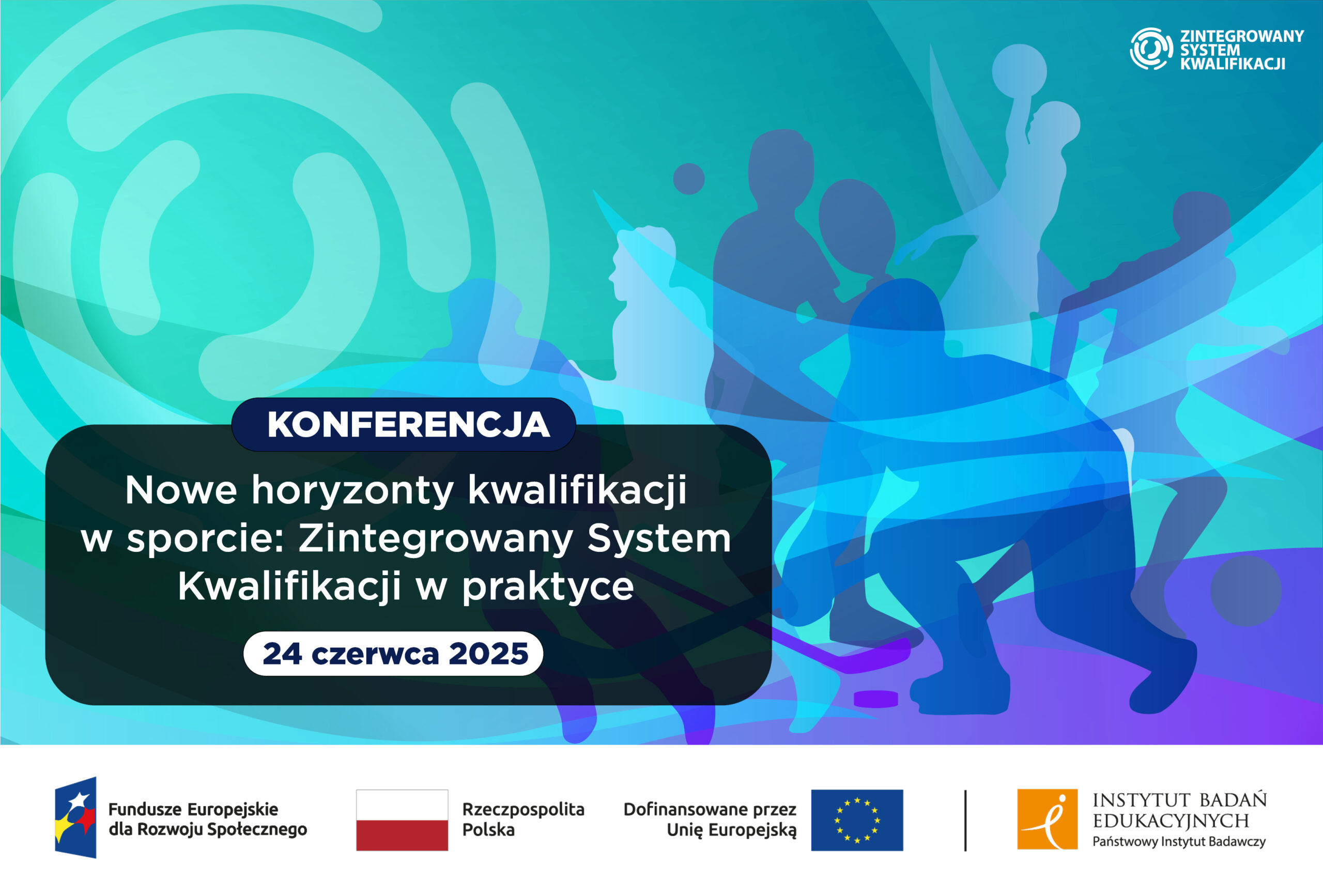 ZINTEGROWANY SYSTEM KWALIFIKACJI

KONFERENCJA

Nowe horyzonty kwalifikacji w sporcie: Zintegrowany System Kwalifikacji w praktyce

24 czerwca 2025

Fundusze Europejskie dla Rozwoju Społecznego

Rzeczpospolita Polska

Dofinansowane przez Unię Europejską

INSTYTUT BADAŃ EDUKACYJNYCH
Państwowy Instytut Badawczy